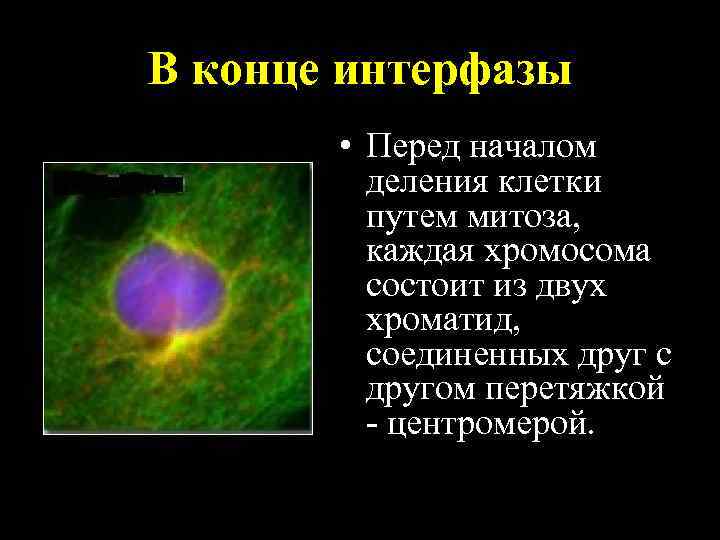 В конце интерфазы

• Перед началом деления клетки путем митоза, каждая хромосома состоит из двух хроматид, соединенных друг с другом перетяжкой - центромерой.